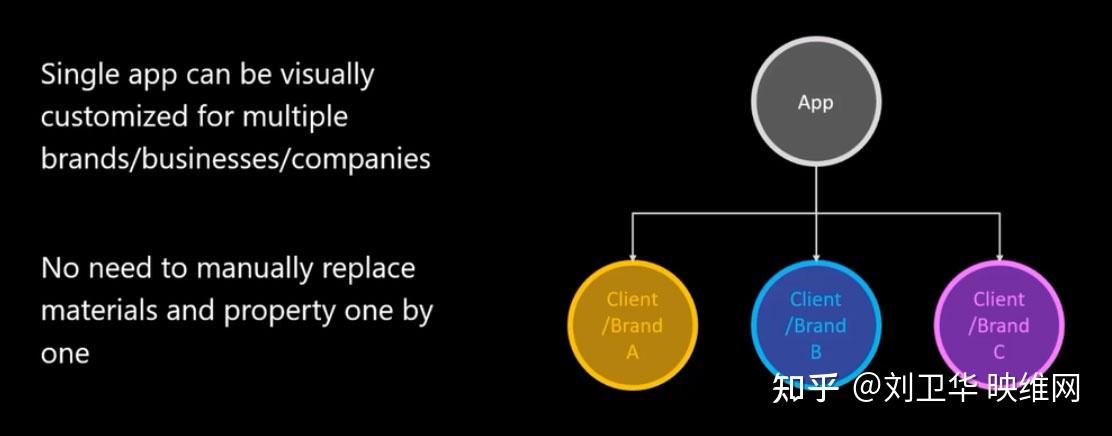 Single app can be visually customized for multiple brands/businesses/companies

No need to manually replace materials and property one by one

App

Client /Brand A

Client /Brand B

Client /Brand C

知乎 @刘卫华 映维网